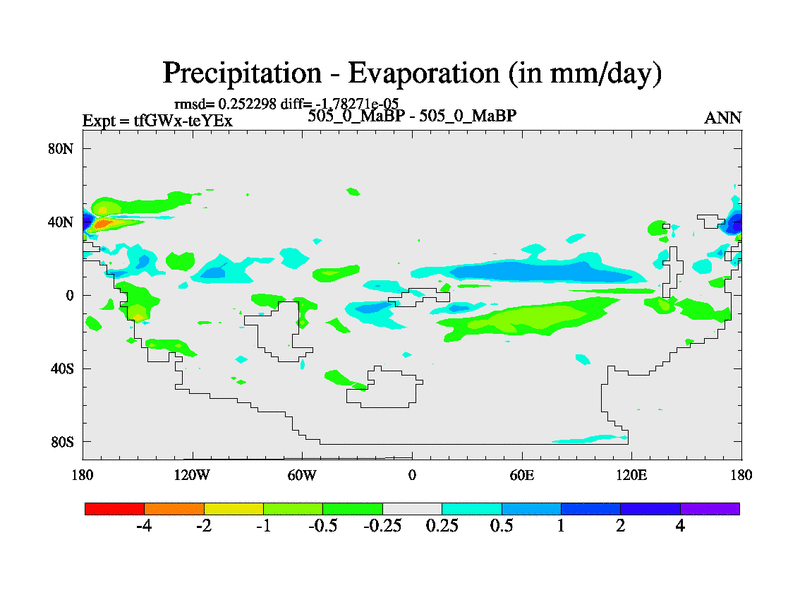 Precipitation - Evaporation (in mm/day)

rmsd= 0.252298 diff= -1.78271e-05

Expt = tfGWx-teYEx

505_0_MaBP - 505_0_MaBP

ANN

80N

40N

0

40S

80S

180

120W

60W

0

60E

120E

180

-4

-2

-1

-0.5

-0.25

0.25

0.5

1

2

4